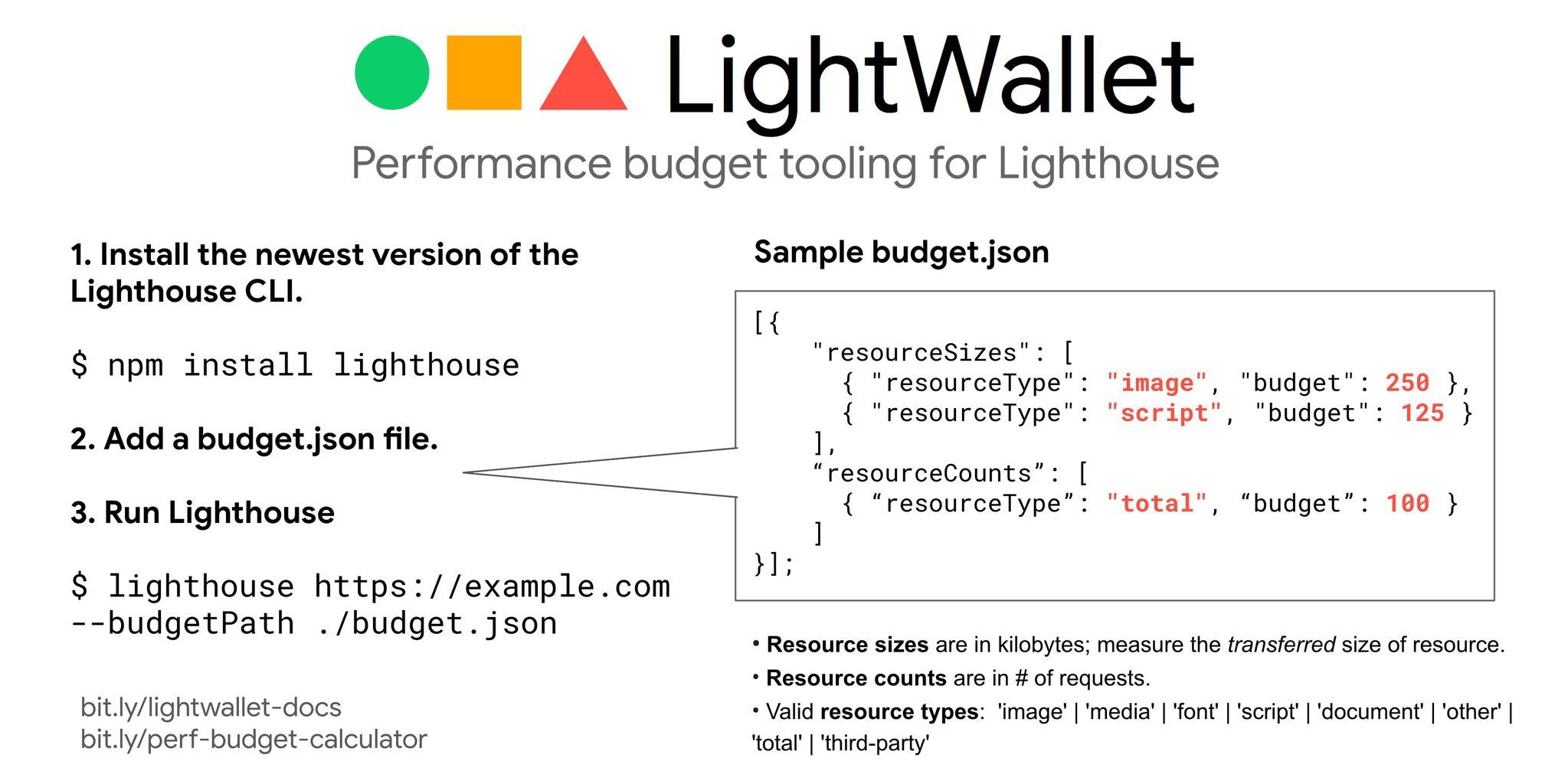 LightWallet

Performance budget tooling for Lighthouse

1. Install the newest version of the Lighthouse CLI.

$ npm install lighthouse

2. Add a budget.json file.

3. Run Lighthouse

$ lighthouse https://example.com --budgetPath ./budget.json

bit.ly/lightwallet-docs
bit.ly/perf-budget-calculator

Sample budget.json

[{
    "resourceSizes": [
      { "resourceType": "image", "budget": 250 },
      { "resourceType": "script", "budget": 125 }
    ],
    “resourceCounts”: [
      { “resourceType”: "total", “budget”: 100 }
    ]
}];

• Resource sizes are in kilobytes; measure the transferred size of resource.
• Resource counts are in # of requests.
• Valid resource types: 'image' | 'media' | 'font' | 'script' | 'document' | 'other' | 'total' | 'third-party'